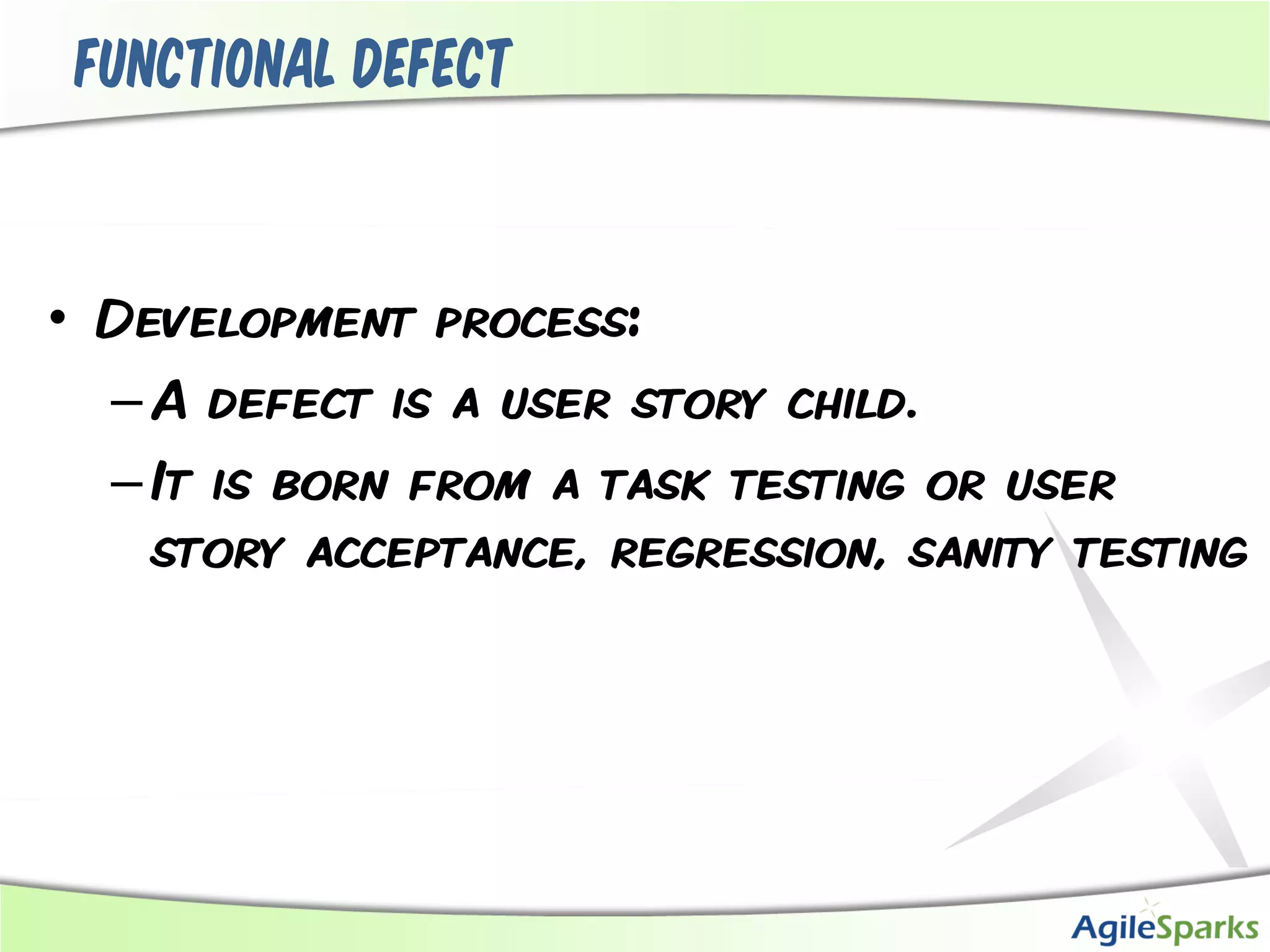 FUNCTIONAL DEFECT

• Development process:
– A defect is a user story child.
– It is born from a task testing or user story acceptance, regression, sanity testing

AgileSparks